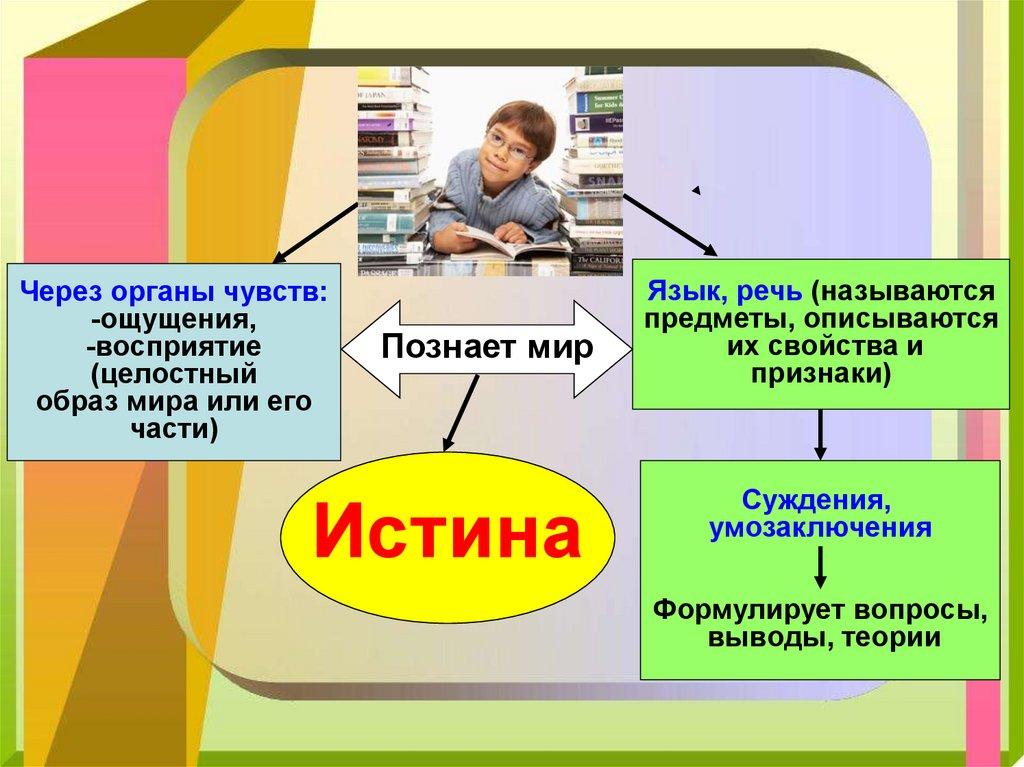 Через органы чувств:
-ощущения,
-восприятие
(целостный
образ мира или его
части)

Познает мир

Язык, речь (называются предметы, описываются их свойства и признаки)

Истина

Суждения, умозаключения

Формулирует вопросы, выводы, теории